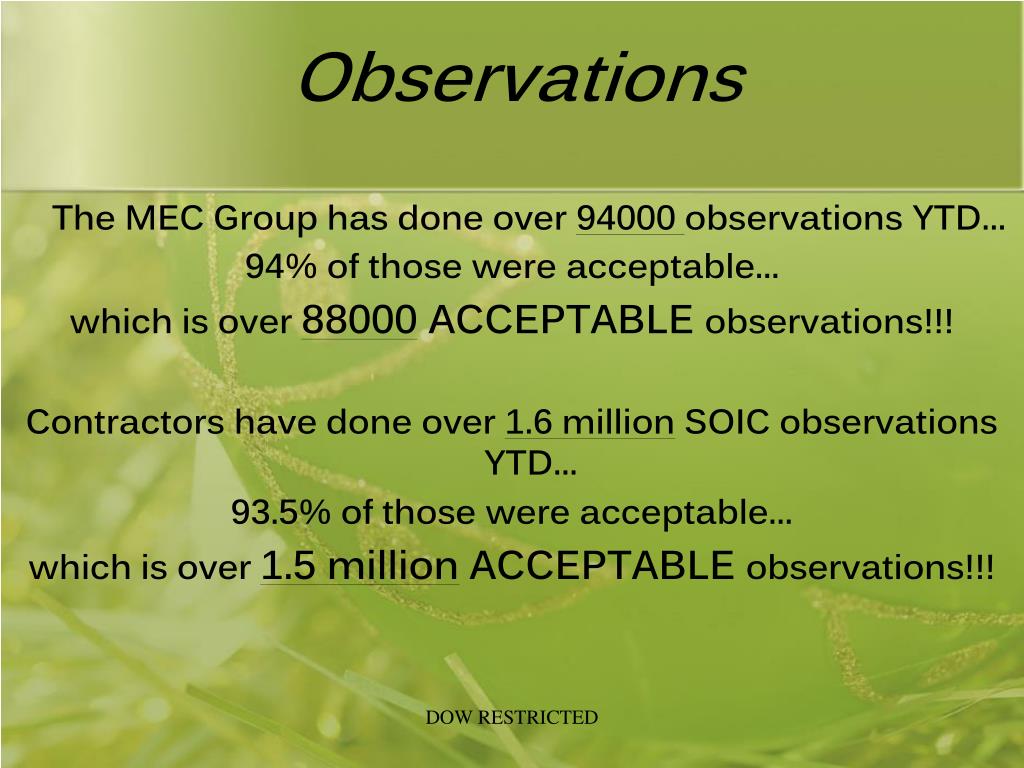 Observations

The MEC Group has done over 94000 observations YTD…
94% of those were acceptable…
which is over 88000 ACCEPTABLE observations!!!

Contractors have done over 1.6 million SOIC observations YTD…
93.5% of those were acceptable…
which is over 1.5 million ACCEPTABLE observations!!!

DOW RESTRICTED